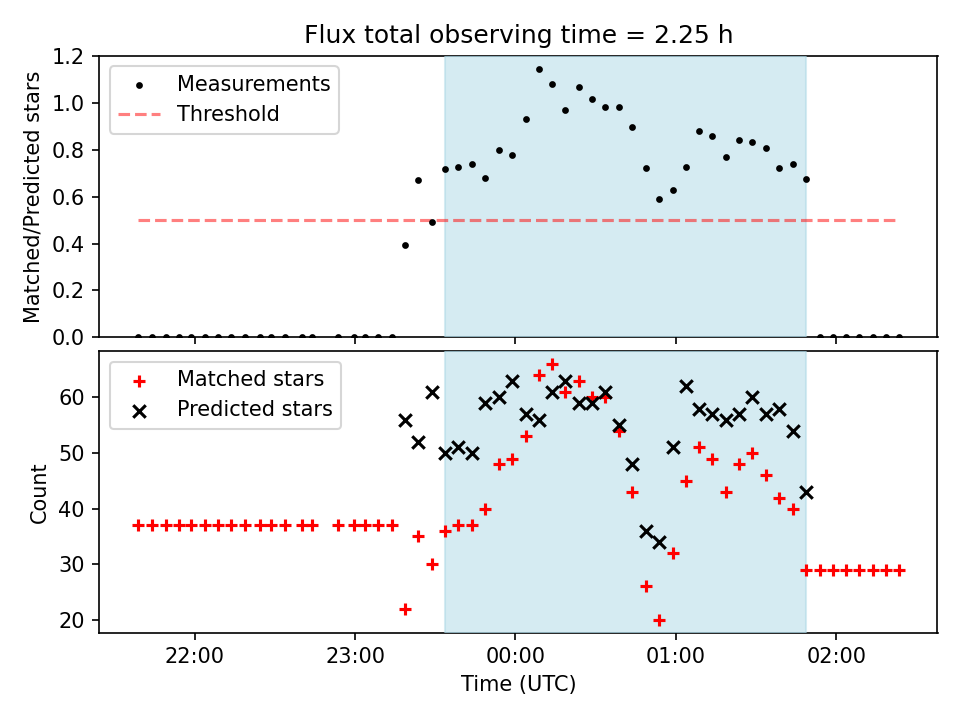 Flux total observing time = 2.25 h

Measurements
Threshold

Matched/Predicted stars

1.2
1.0
0.8
0.6
0.4
0.2
0.0

Matched stars
Predicted stars

Count

60
50
40
30
20

22:00
23:00
00:00
01:00
02:00

Time (UTC)